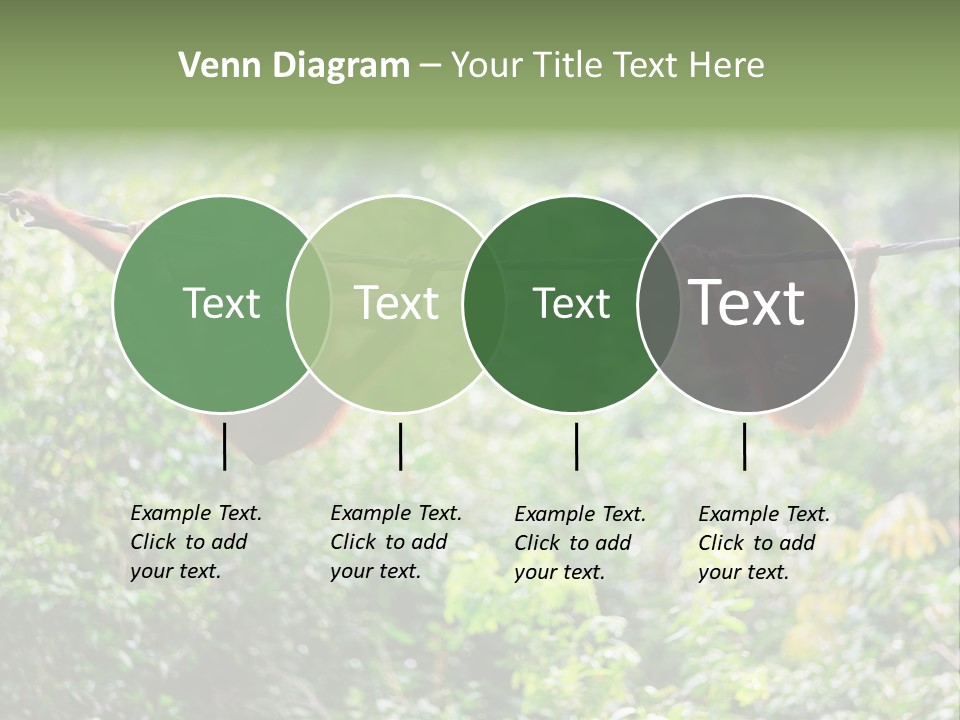 Venn Diagram – Your Title Text Here

Text

Text

Text

Text

Example Text. Click to add your text.

Example Text. Click to add your text.

Example Text. Click to add your text.

Example Text. Click to add your text.